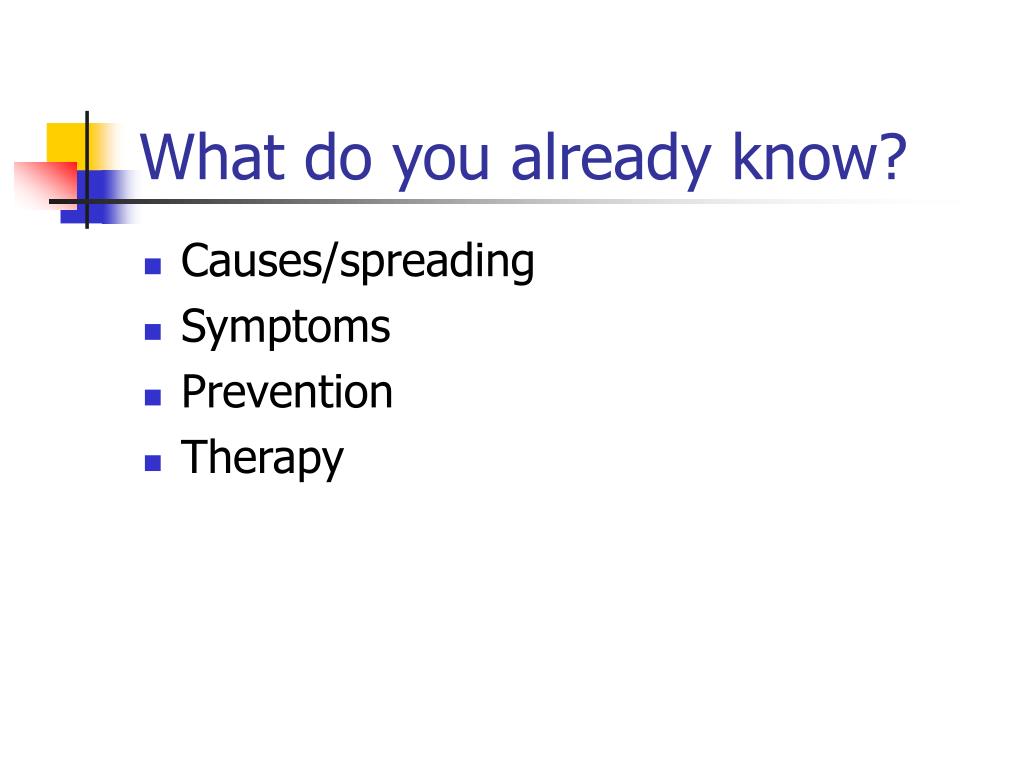 What do you already know?

- Causes/spreading
- Symptoms
- Prevention
- Therapy